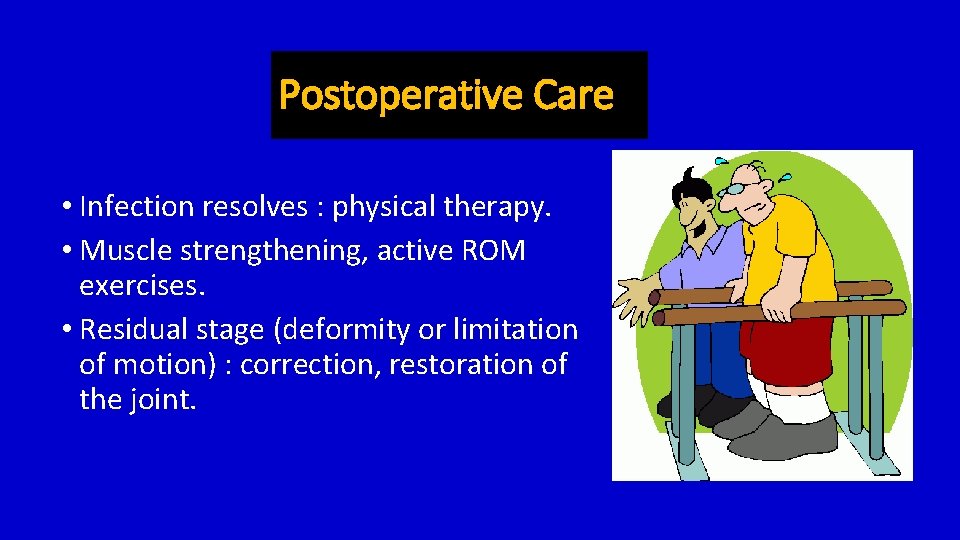 Postoperative Care

• Infection resolves : physical therapy.
• Muscle strengthening, active ROM exercises.
• Residual stage (deformity or limitation of motion) : correction, restoration of the joint.